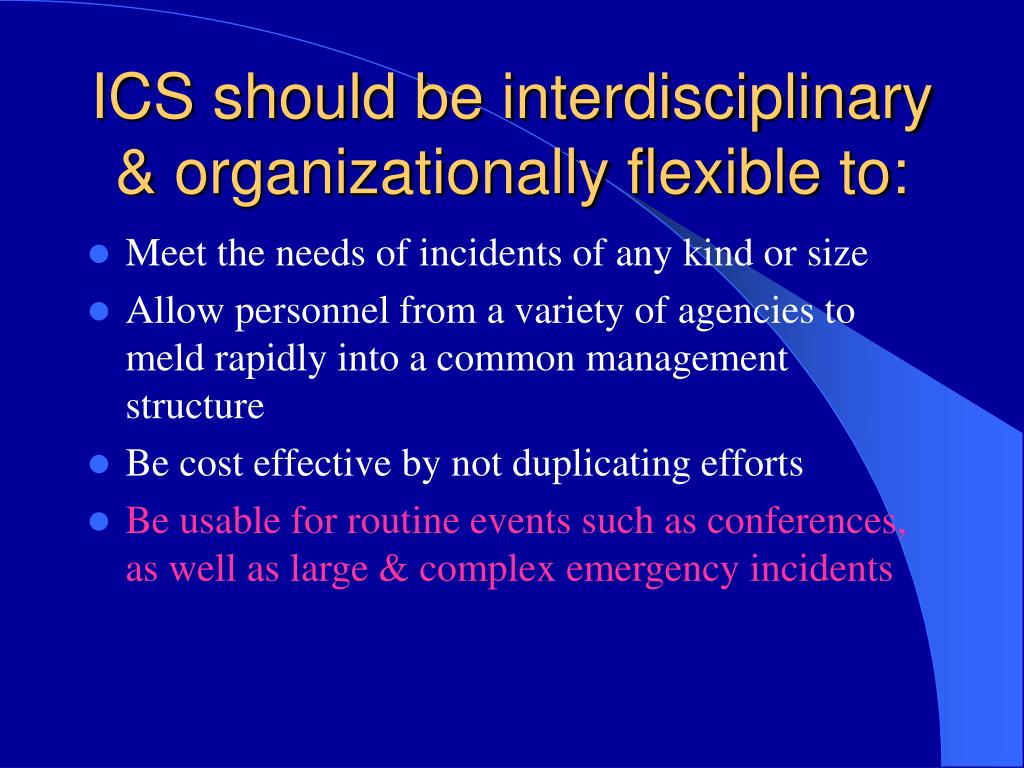 ICS should be interdisciplinary & organizationally flexible to:

- Meet the needs of incidents of any kind or size
- Allow personnel from a variety of agencies to meld rapidly into a common management structure
- Be cost effective by not duplicating efforts
- Be usable for routine events such as conferences, as well as large & complex emergency incidents